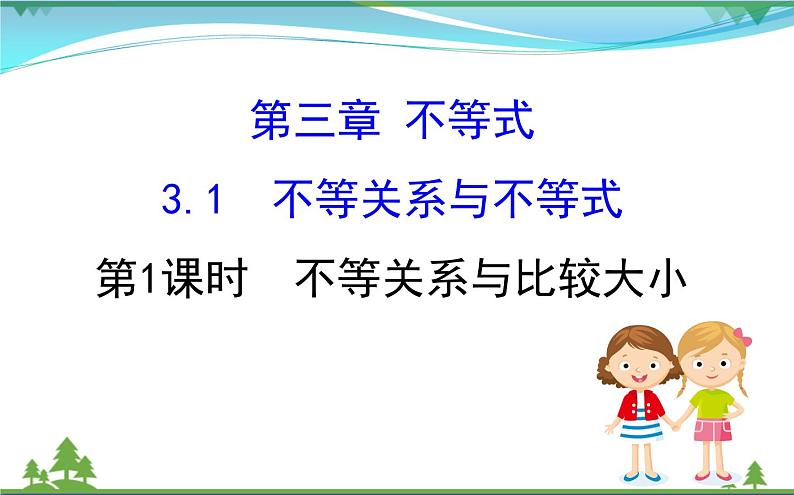 第三章 不等式

3.1 不等关系与不等式

第1课时 不等关系与比较大小